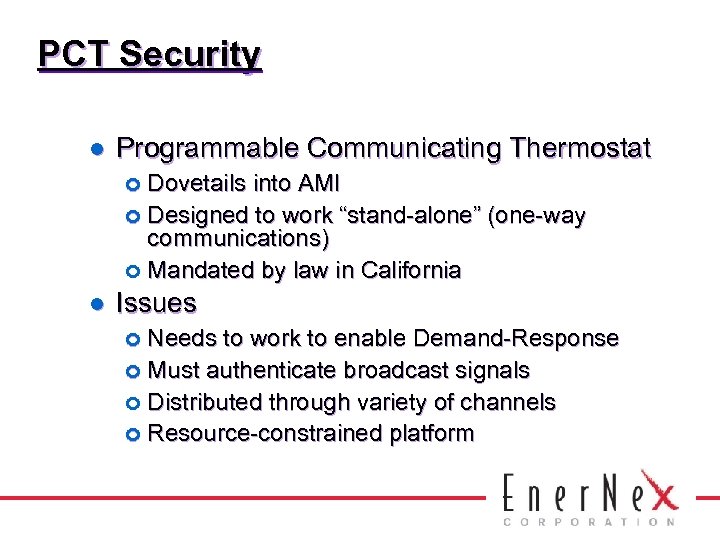 PCT Security

- Programmable Communicating Thermostat
  - Dovetails into AMI
  - Designed to work “stand-alone” (one-way communications)
  - Mandated by law in California
- Issues
  - Needs to work to enable Demand-Response
  - Must authenticate broadcast signals
  - Distributed through variety of channels
  - Resource-constrained platform

EnerNex
CORPORATION